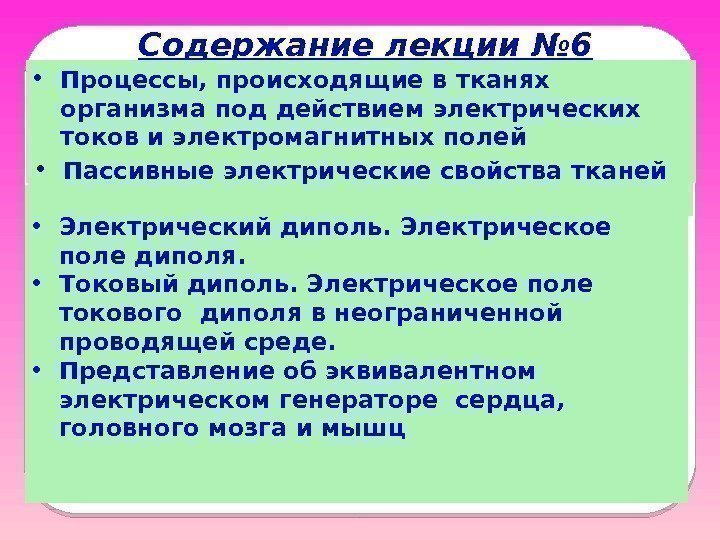 Содержание лекции №6

• Процессы, происходящие в тканях организма под действием электрических токов и электромагнитных полей

• Пассивные электрические свойства тканей

• Электрический диполь. Электрическое поле диполя.

• Токовый диполь. Электрическое поле токового диполя в неограниченной проводящей среде.

• Представление об эквивалентном электрическом генераторе сердца, головного мозга и мышц